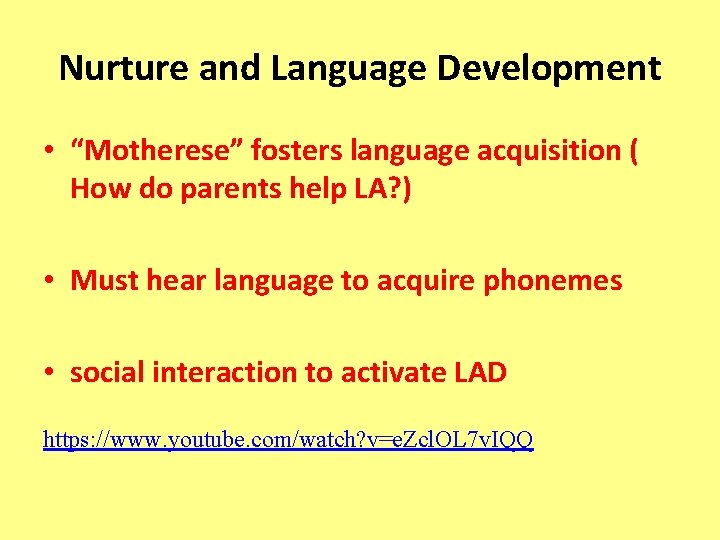 Nurture and Language Development

• “Motherese” fosters language acquisition ( How do parents help LA?)

• Must hear language to acquire phonemes

• social interaction to activate LAD

https://www.youtube.com/watch?v=eZclOL7vIQQ